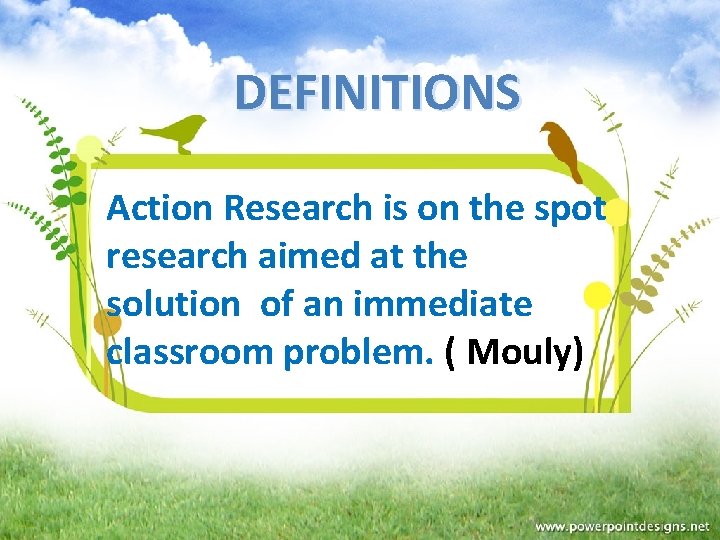 DEFINITIONS

Action Research is on the spot research aimed at the solution  of an immediate classroom problem. ( Mouly)

www.powerpointdesigns.net